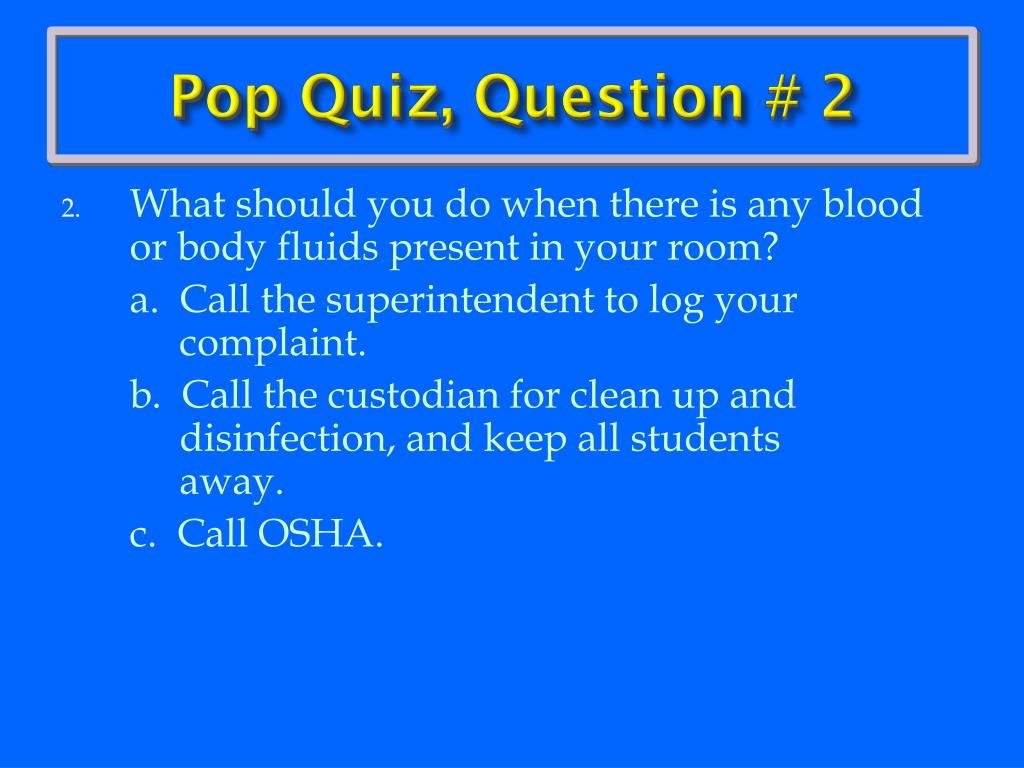 Pop Quiz, Question # 2

2. What should you do when there is any blood or body fluids present in your room?

a. Call the superintendent to log your complaint.

b. Call the custodian for clean up and disinfection, and keep all students away.

c. Call OSHA.